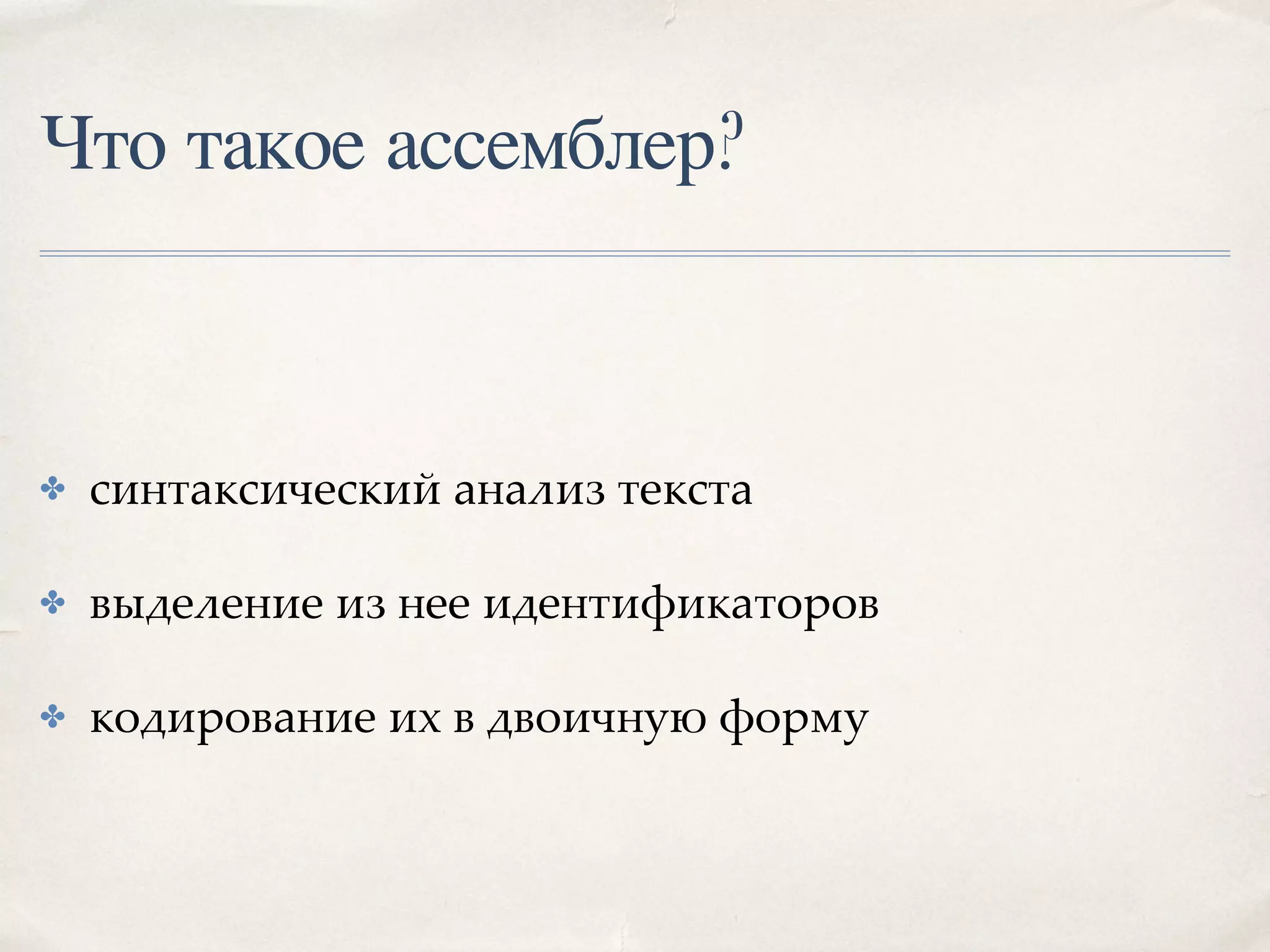 Что такое ассемблер?

✤ синтаксический анализ текста

✤ выделение из нее идентификаторов

✤ кодирование их в двоичную форму